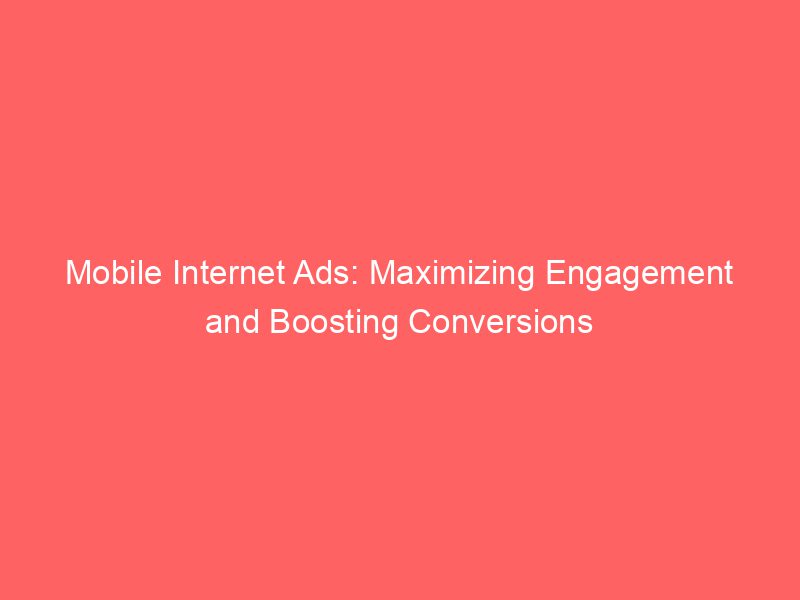 Mobile Internet Ads: Maximizing Engagement and Boosting Conversions